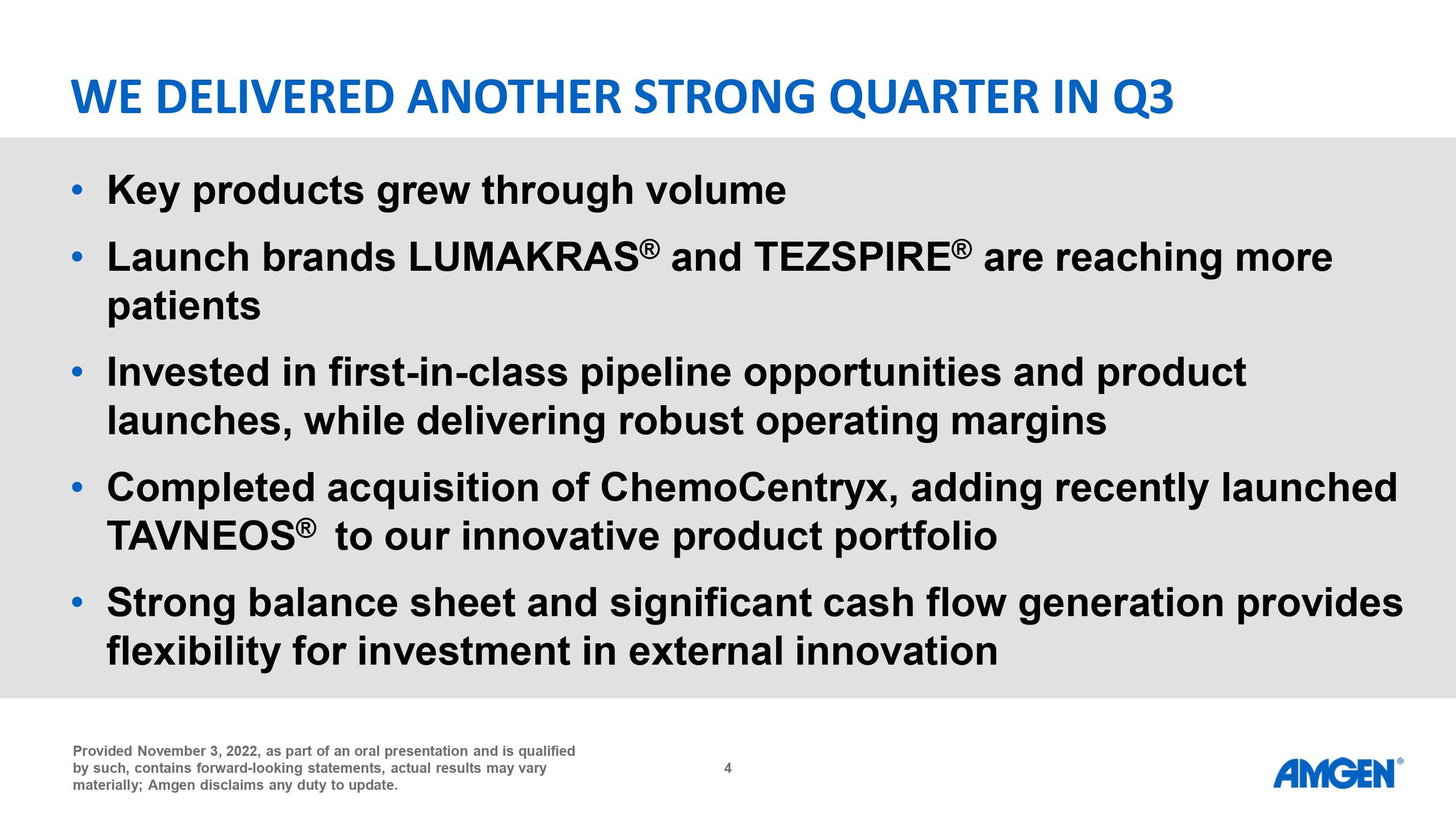 WE DELIVERED ANOTHER STRONG QUARTER IN Q3

• Key products grew through volume

• Launch brands LUMAKRAS® and TEZSPIRE® are reaching more patients

• Invested in first-in-class pipeline opportunities and product launches, while delivering robust operating margins

• Completed acquisition of ChemoCentryx, adding recently launched TAVNEOS® to our innovative product portfolio

• Strong balance sheet and significant cash flow generation provides flexibility for investment in external innovation

Provided November 3, 2022, as part of an oral presentation and is qualified by such, contains forward-looking statements, actual results may vary materially; Amgen disclaims any duty to update.

4

AMGEN®